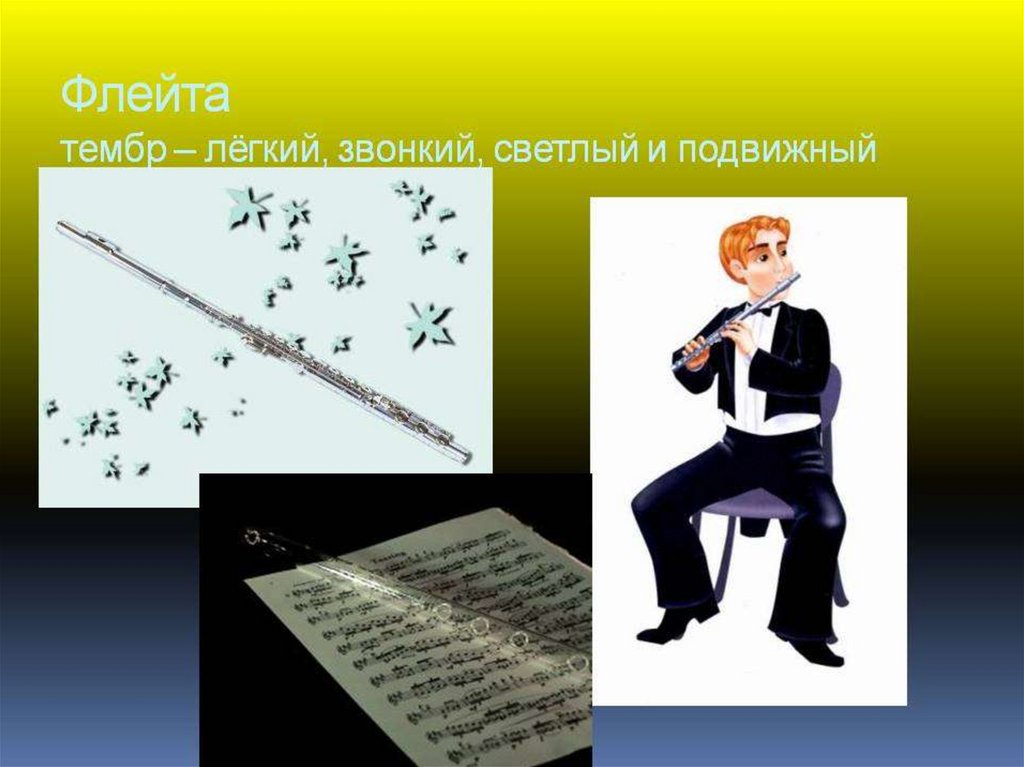 Флейта
тембр – лёгкий, звонкий, светлый и подвижный